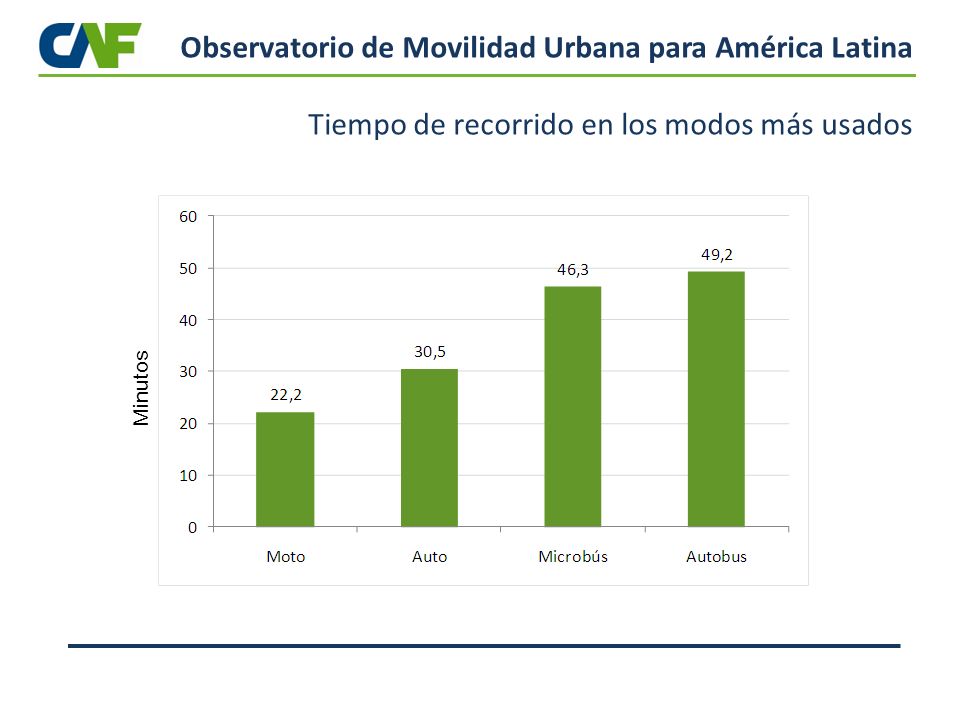 CAF

Observatorio de Movilidad Urbana para América Latina

Tiempo de recorrido en los modos más usados

Minutos

60
50
40
30
20
10
0

22,2
30,5
46,3
49,2

Moto
Auto
Microbús
Autobus